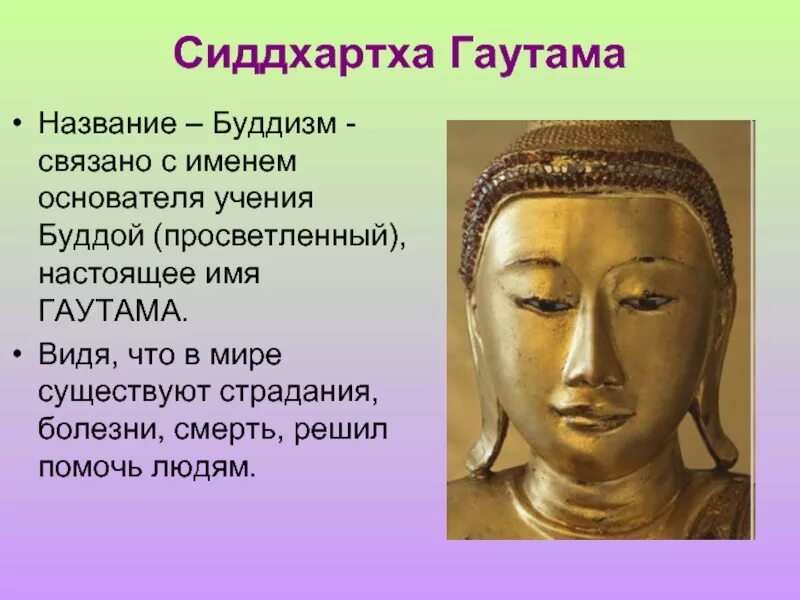 Сиддхартха Гаутама

• Название – Буддизм - связано с именем основателя учения Буддой (просветленный), настоящее имя ГАУТАМА.

• Видя, что в мире существуют страдания, болезни, смерть, решил помочь людям.